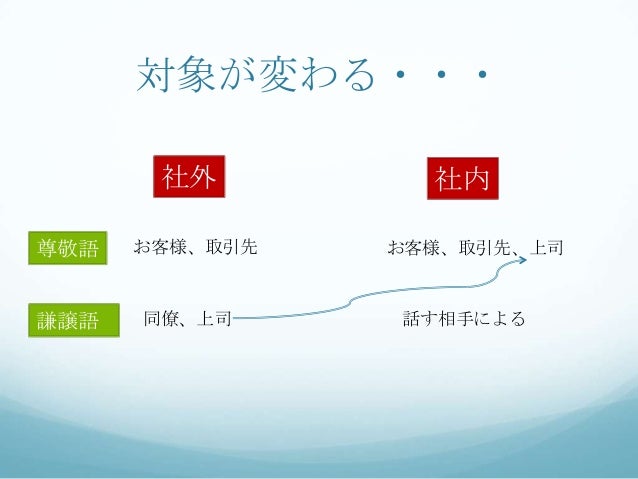 対象が変わる・・・

| | 社外 | 社内 |
|---|---|---|
| 尊敬語 | お客様、取引先 | お客様、取引先、上司 |
| 謙譲語 | 同僚、上司 | 話す相手による |